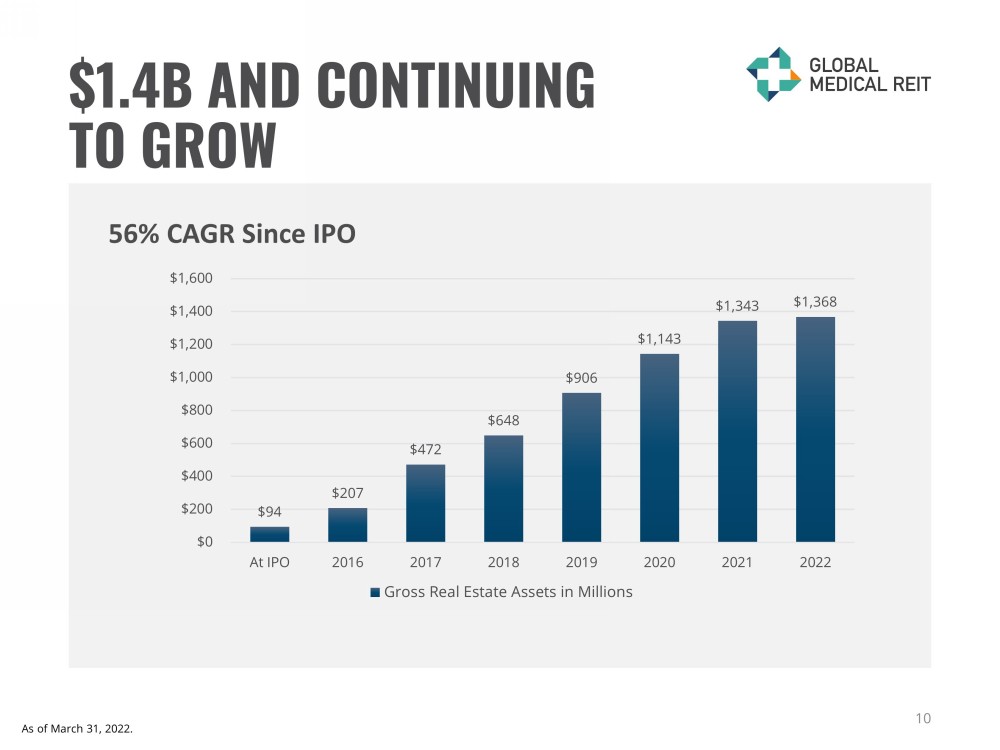 $1.4B AND CONTINUING TO GROW

GLOBAL MEDICAL REIT

56% CAGR Since IPO

$1,600
$1,400
$1,200
$1,000
$800
$600
$400
$200
$0

$94
$207
$472
$648
$906
$1,143
$1,343
$1,368

At IPO 2016 2017 2018 2019 2020 2021 2022

Gross Real Estate Assets in Millions

As of March 31, 2022.

10